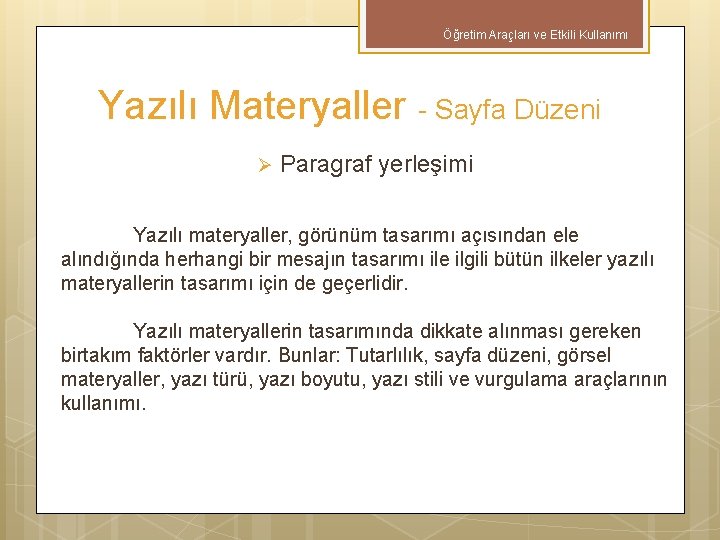 Öğretim Araçları ve Etkili Kullanımı

Yazılı Materyaller - Sayfa Düzeni

➢ Paragraf yerleşimi

Yazılı materyaller, görünüm tasarımı açısından ele alındığında herhangi bir mesajın tasarımı ile ilgili bütün ilkeler yazılı materyallerin tasarımı için de geçerlidir.

Yazılı materyallerin tasarımında dikkate alınması gereken birtakım faktörler vardır. Bunlar: Tutarlılık, sayfa düzeni, görsel materyaller, yazı türü, yazı boyutu, yazı stili ve vurgulama araçlarının kullanımı.